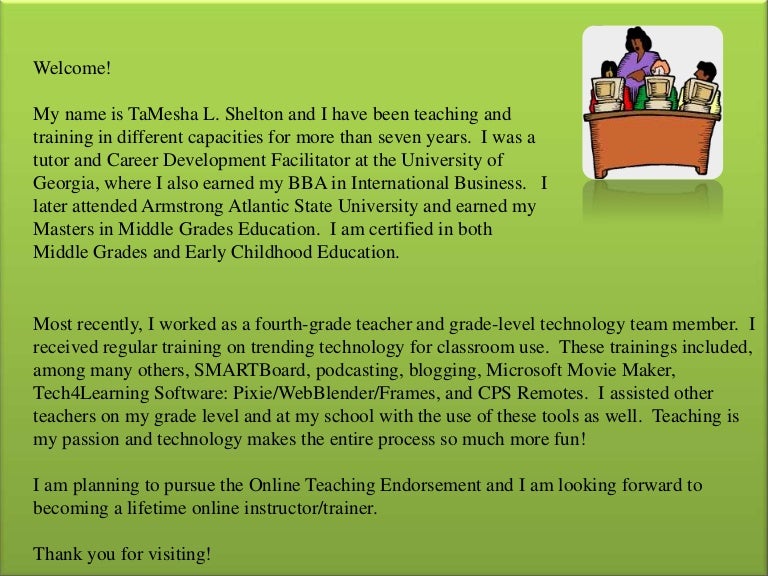 Welcome!

My name is TaMesha L. Shelton and I have been teaching and training in different capacities for more than seven years. I was a tutor and Career Development Facilitator at the University of Georgia, where I also earned my BBA in International Business. I later attended Armstrong Atlantic State University and earned my Masters in Middle Grades Education. I am certified in both Middle Grades and Early Childhood Education.

Most recently, I worked as a fourth-grade teacher and grade-level technology team member. I received regular training on trending technology for classroom use. These trainings included, among many others, SMARTBoard, podcasting, blogging, Microsoft Movie Maker, Tech4Learning Software: Pixie/WebBlender/Frames, and CPS Remotes. I assisted other teachers on my grade level and at my school with the use of these tools as well. Teaching is my passion and technology makes the entire process so much more fun!

I am planning to pursue the Online Teaching Endorsement and I am looking forward to becoming a lifetime online instructor/trainer.

Thank you for visiting!